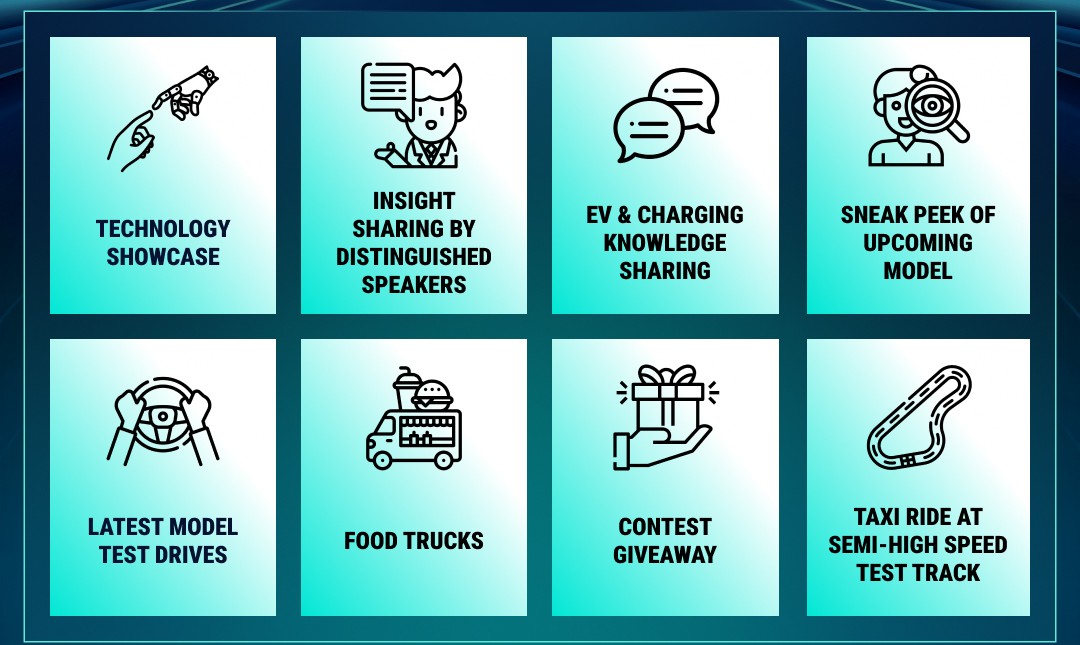 TECHNOLOGY SHOWCASE

INSIGHT SHARING BY DISTINGUISHED SPEAKERS

EV & CHARGING KNOWLEDGE SHARING

SNEAK PEEK OF UPCOMING MODEL

LATEST MODEL TEST DRIVES

FOOD TRUCKS

CONTEST GIVEAWAY

TAXI RIDE AT SEMI-HIGH SPEED TEST TRACK